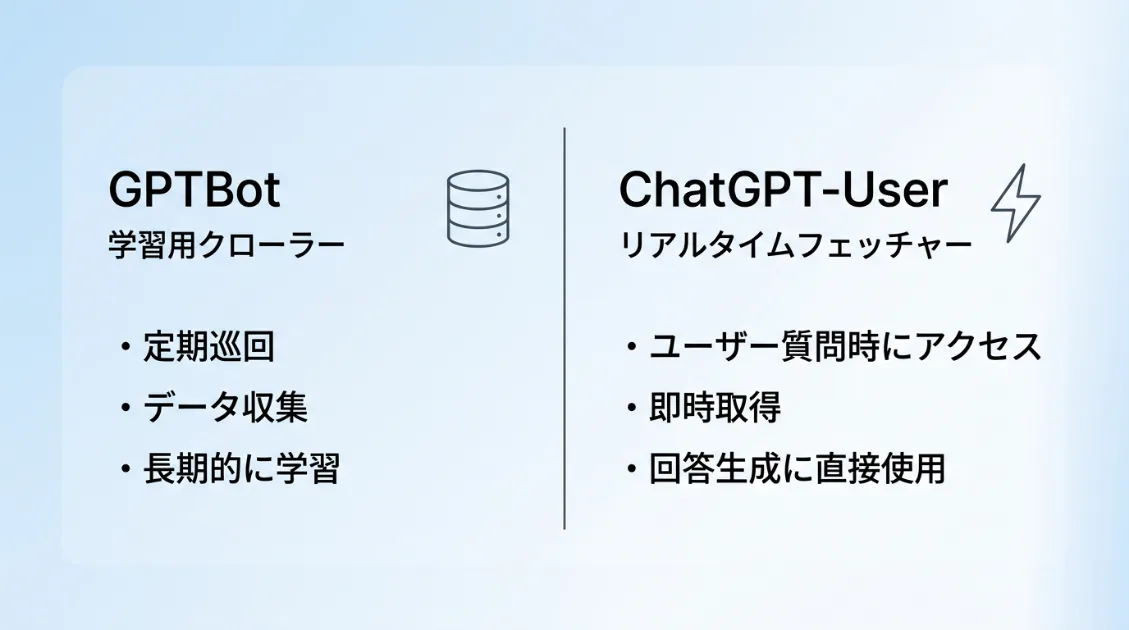 GPTBot
学習用クローラー

・定期巡回
・データ収集
・長期的に学習

ChatGPT-User
リアルタイムフェッチャー

・ユーザー質問時にアクセス
・即時取得
・回答生成に直接使用